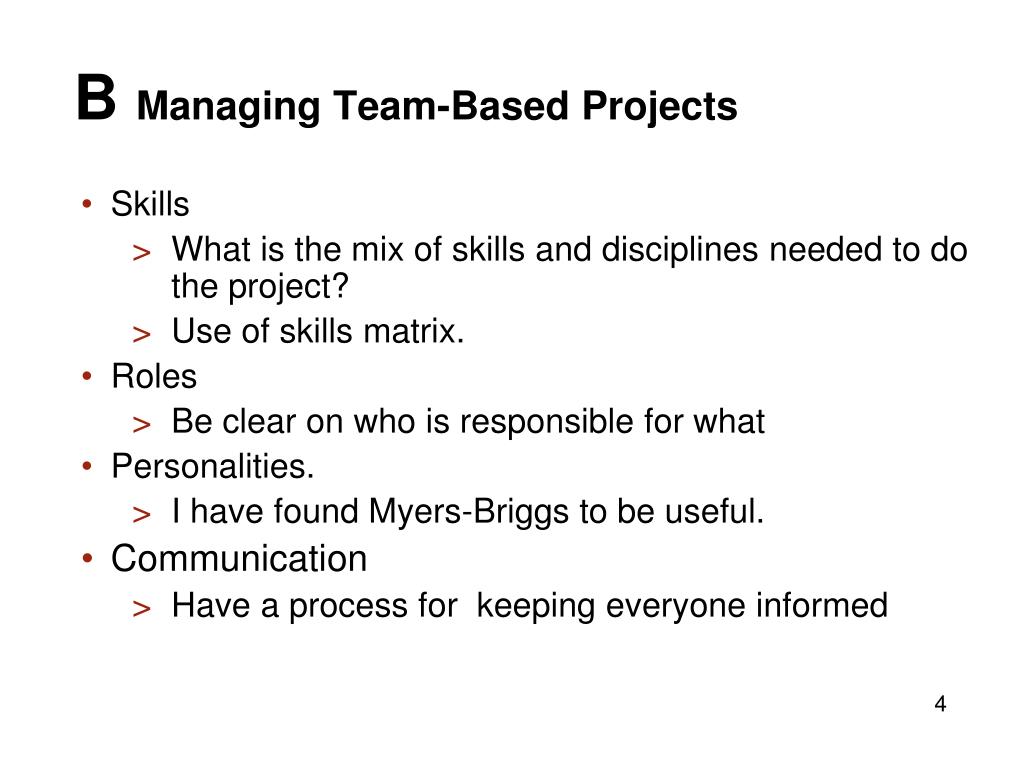 B Managing Team-Based Projects

• Skills
> What is the mix of skills and disciplines needed to do the project?
> Use of skills matrix.
• Roles
> Be clear on who is responsible for what
• Personalities.
> I have found Myers-Briggs to be useful.
• Communication
> Have a process for keeping everyone informed

4